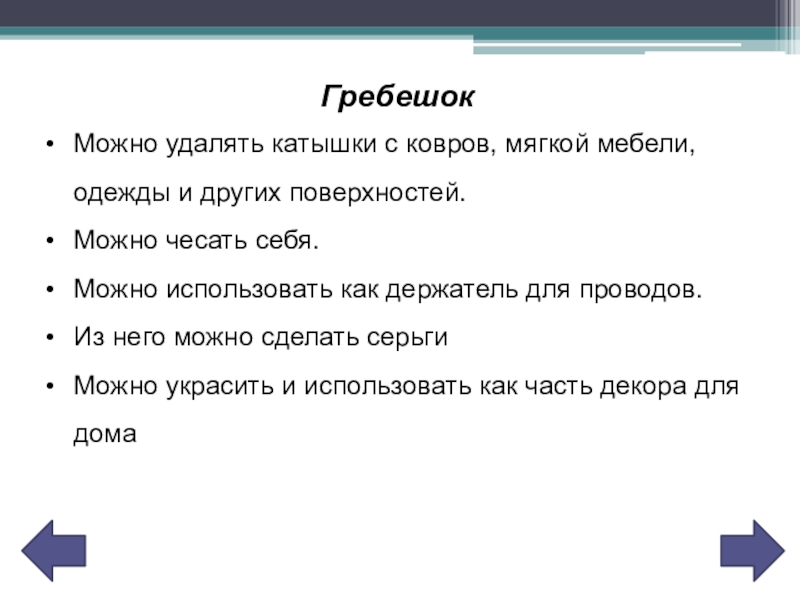 Гребешок

• Можно удалять катышки с ковров, мягкой мебели, одежды и других поверхностей.

• Можно чесать себя.

• Можно использовать как держатель для проводов.

• Из него можно сделать серьги

• Можно украсить и использовать как часть декора для дома